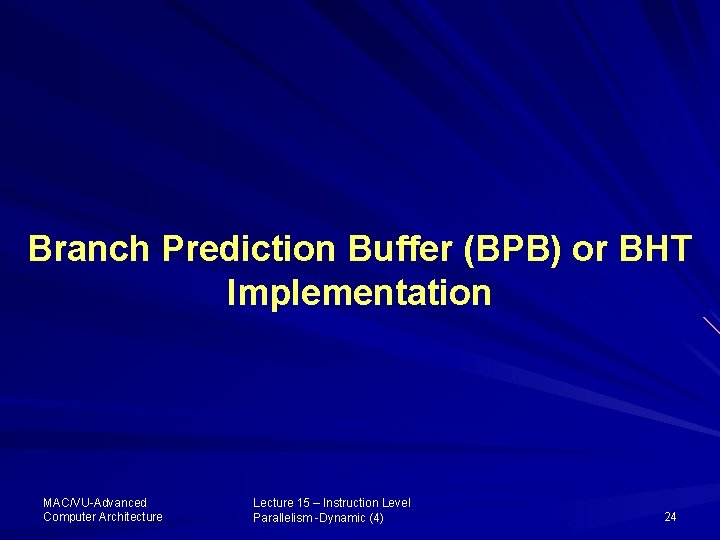 Branch Prediction Buffer (BPB) or BHT Implementation

MAC/VU-Advanced Computer Architecture

Lecture 15 – Instruction Level Parallelism -Dynamic (4)

24